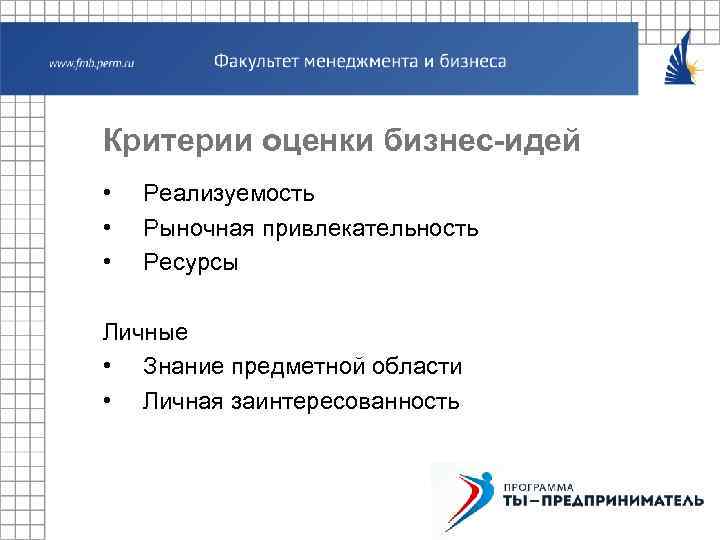 www.fmb.perm.ru

Факультет менеджмента и бизнеса

Критерии оценки бизнес-идей

• Реализуемость
• Рыночная привлекательность
• Ресурсы

Личные
• Знание предметной области
• Личная заинтересованность

ПРОГРАММА
ТЫ–ПРЕДПРИНИМАТЕЛЬ